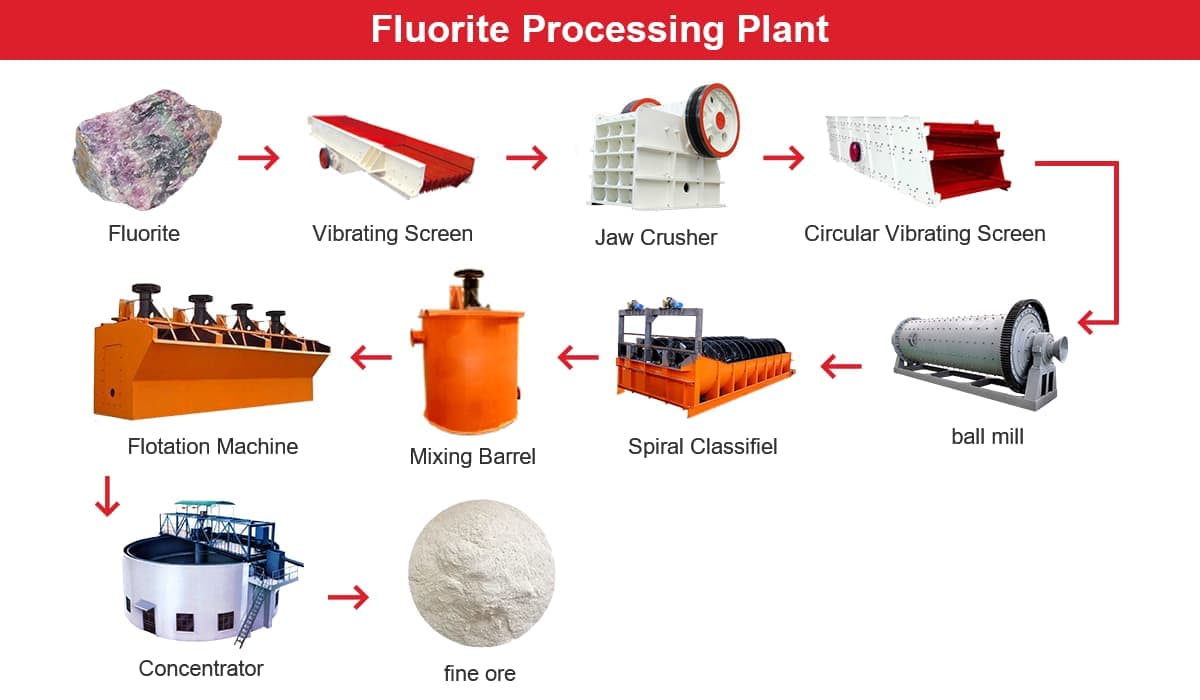 Fluorite Processing Plant

Fluorite

Vibrating Screen

Jaw Crusher

Circular Vibrating Screen

ball mill

Spiral Classifiel

Mixing Barrel

Flotation Machine

Concentrator

fine ore